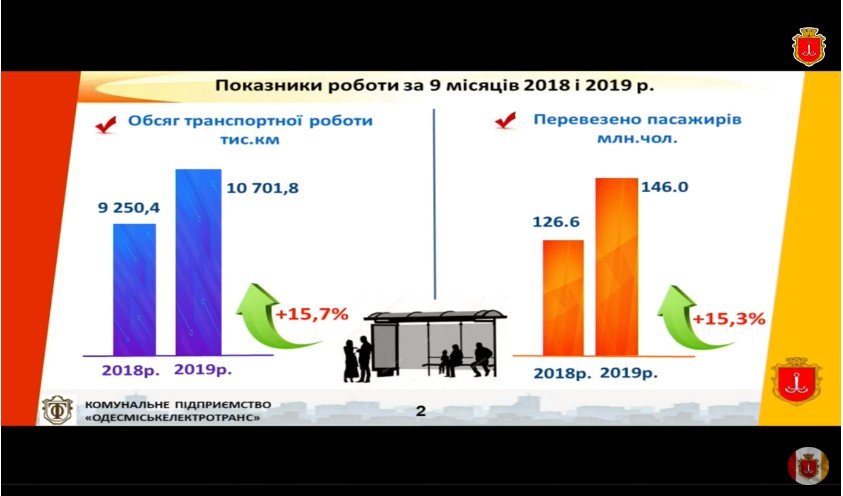 Показники роботи за 9 місяців 2018 і 2019 р.

Обсяг транспортної роботи тис.км

9 250,4

10 701,8

+15,7%

2018р. 2019р.

Перевезено пасажирів млн.чол.

126.6

146.0

+15,3%

2018р. 2019р.

КОМУНАЛЬНЕ ПІДПРИЄМСТВО «ОДЕСМІСЬКЕЛЕКТРОТРАНС»

2